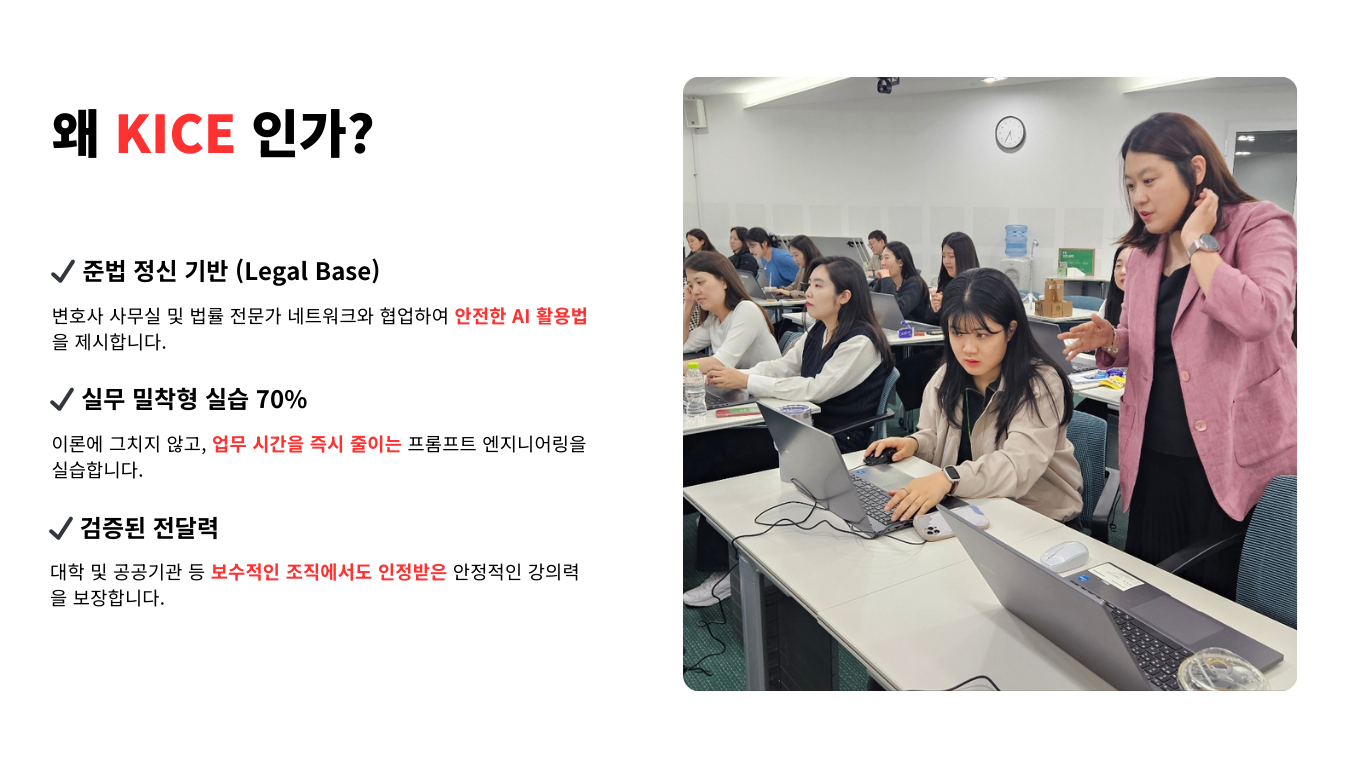 왜 KICE 인가?

✔ 준법 정신 기반 (Legal Base)

변호사 사무실 및 법률 전문가 네트워크와 협업하여 안전한 AI 활용법을 제시합니다.

✔ 실무 밀착형 실습 70%

이론에 그치지 않고, 업무 시간을 즉시 줄이는 프롬프트 엔지니어링을 실습합니다.

✔ 검증된 전달력

대학 및 공공기관 등 보수적인 조직에서도 인정받은 안정적인 강의력을 보장합니다.